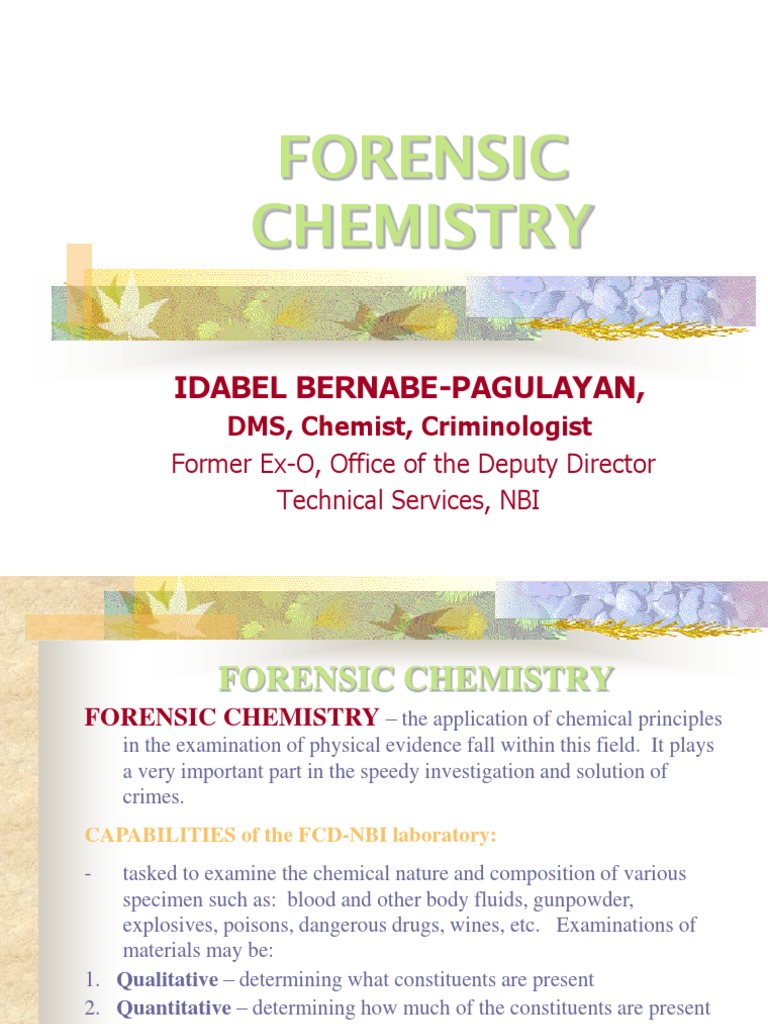 FORENSIC CHEMISTRY

IDABEL BERNABE-PAGULAYAN,

DMS, Chemist, Criminologist

Former Ex-O, Office of the Deputy Director Technical Services, NBI

FORENSIC CHEMISTRY

FORENSIC CHEMISTRY – the application of chemical principles in the examination of physical evidence fall within this field. It plays a very important part in the speedy investigation and solution of crimes.

CAPABILITIES of the FCD-NBI laboratory:

- tasked to examine the chemical nature and composition of various specimen such as: blood and other body fluids, gunpowder, explosives, poisons, dangerous drugs, wines, etc. Examinations of materials may be:

1. Qualitative – determining what constituents are present
2. Quantitative – determining how much of the constituents are present